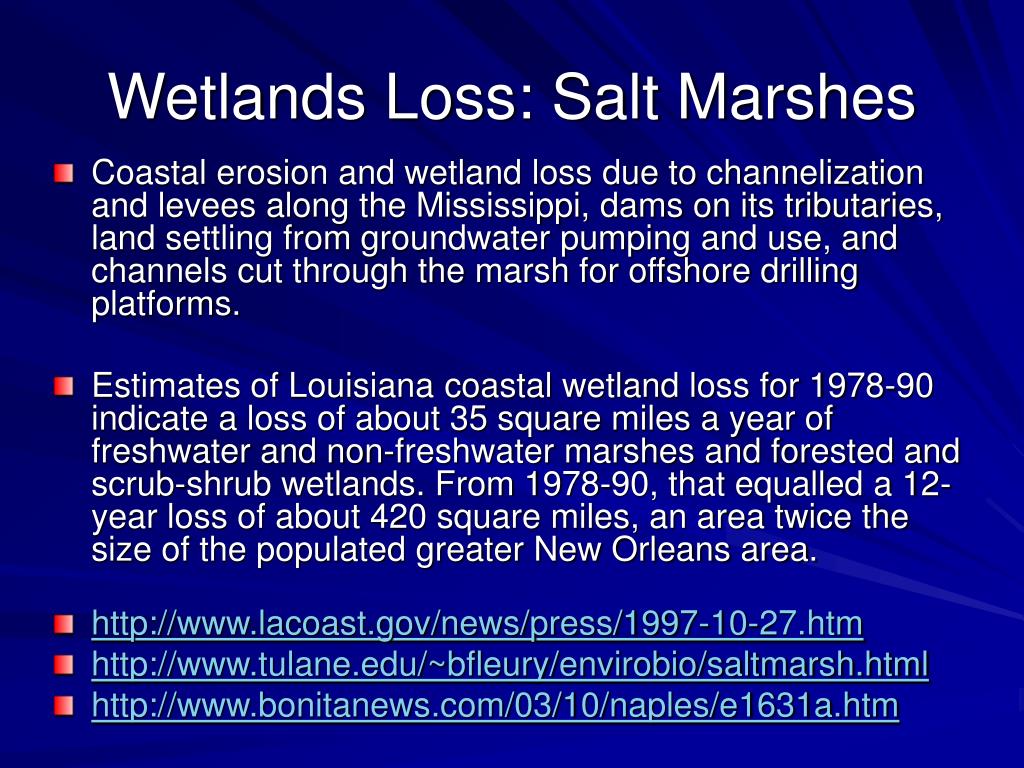 Wetlands Loss: Salt Marshes

Coastal erosion and wetland loss due to channelization and levees along the Mississippi, dams on its tributaries, land settling from groundwater pumping and use, and channels cut through the marsh for offshore drilling platforms.

Estimates of Louisiana coastal wetland loss for 1978-90 indicate a loss of about 35 square miles a year of freshwater and non-freshwater marshes and forested and scrub-shrub wetlands. From 1978-90, that equalled a 12-year loss of about 420 square miles, an area twice the size of the populated greater New Orleans area.

http://www.lacoast.gov/news/press/1997-10-27.htm
http://www.tulane.edu/~bfleury/envirobio/saltmarsh.html
http://www.bonitanews.com/03/10/naples/e1631a.htm